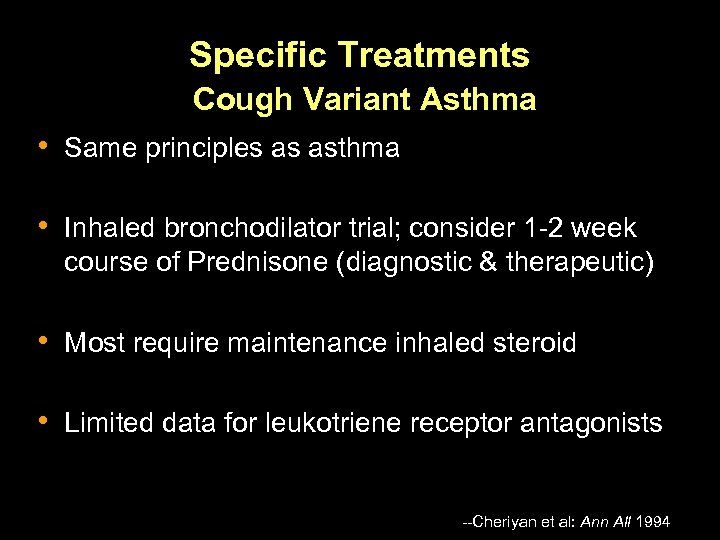 Specific Treatments
Cough Variant Asthma

• Same principles as asthma

• Inhaled bronchodilator trial; consider 1-2 week course of Prednisone (diagnostic & therapeutic)

• Most require maintenance inhaled steroid

• Limited data for leukotriene receptor antagonists

--Cheriyan et al: Ann All 1994